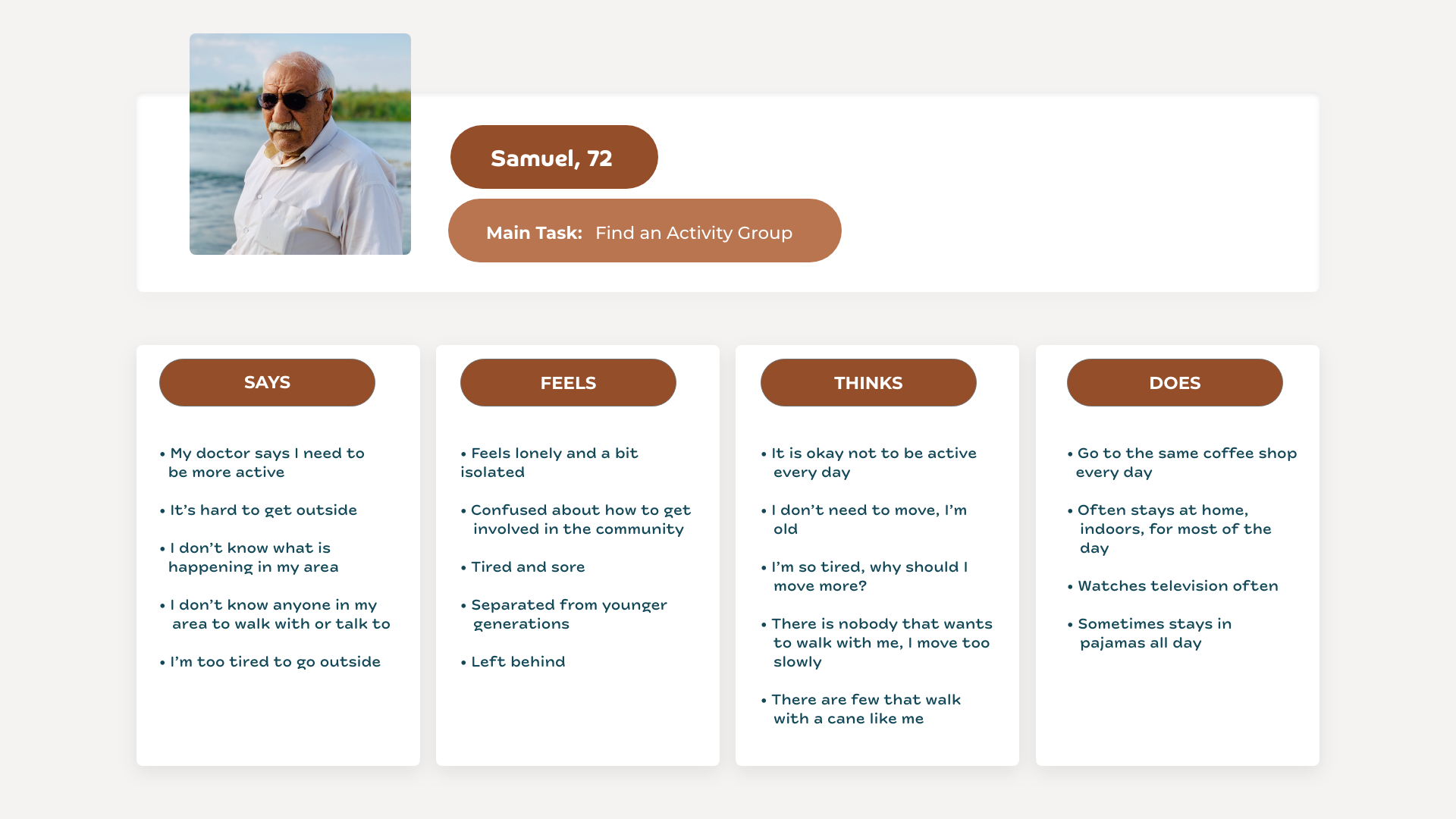 Samuel, 72

Main Task: Find an Activity Group

SAYS

• My doctor says I need to be more active

• It's hard to get outside

• I don't know what is happening in my area

• I don't know anyone in my area to walk with or talk to

• I'm too tired to go outside

FEELS

• Feels lonely and a bit isolated

• Confused about how to get involved in the community

• Tired and sore

• Separated from younger generations

• Left behind

THINKS

• It is okay not to be active every day

• I don't need to move, I'm old

• I'm so tired, why should I move more?

• There is nobody that wants to walk with me, I move too slowly

• There are few that walk with a cane like me

DOES

• Go to the same coffee shop every day

• Often stays at home, indoors, for most of the day

• Watches television often

• Sometimes stays in pajamas all day